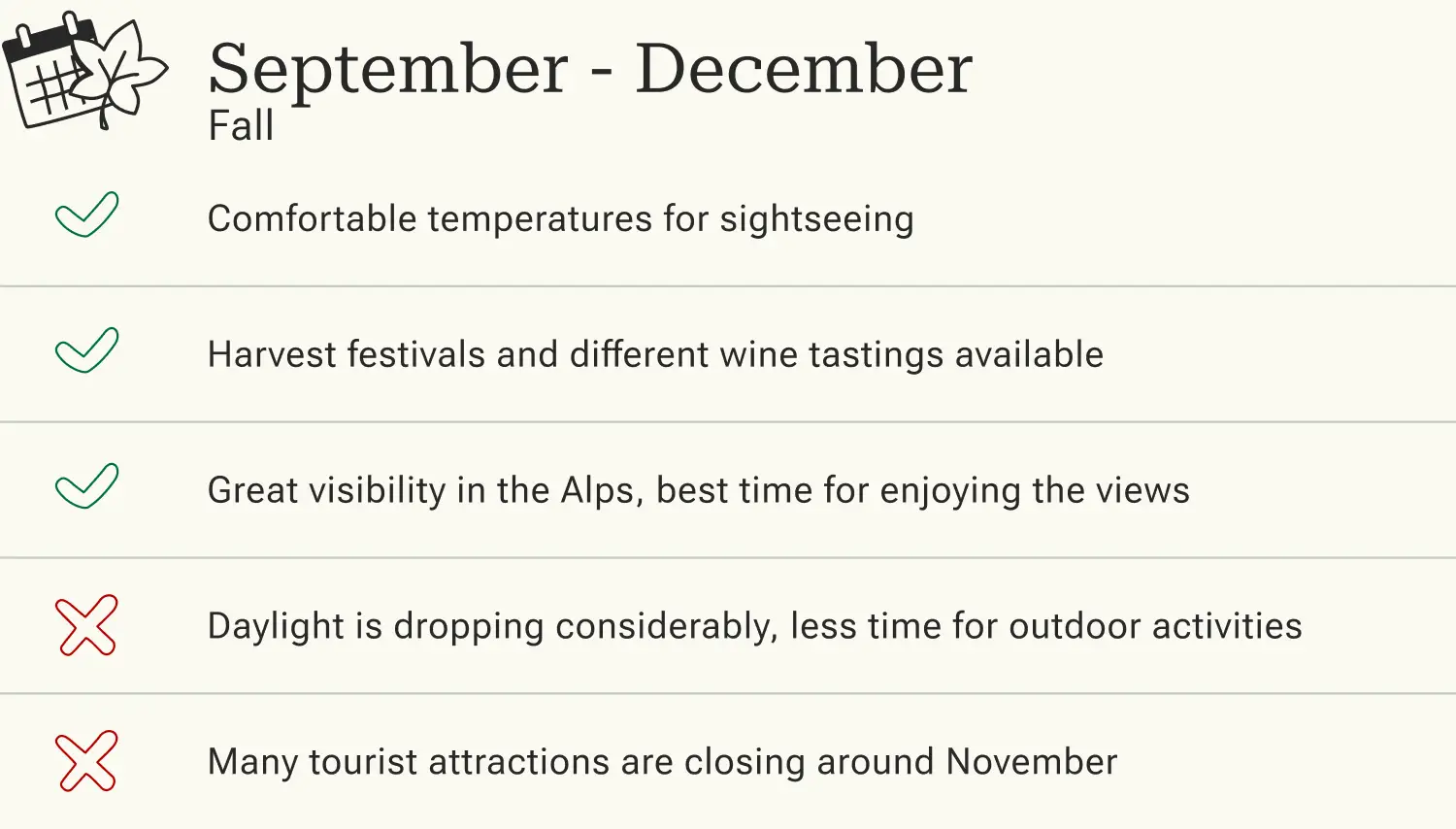 September - December
Fall

Comfortable temperatures for sightseeing

Harvest festivals and different wine tastings available

Great visibility in the Alps, best time for enjoying the views

Daylight is dropping considerably, less time for outdoor activities

Many tourist attractions are closing around November